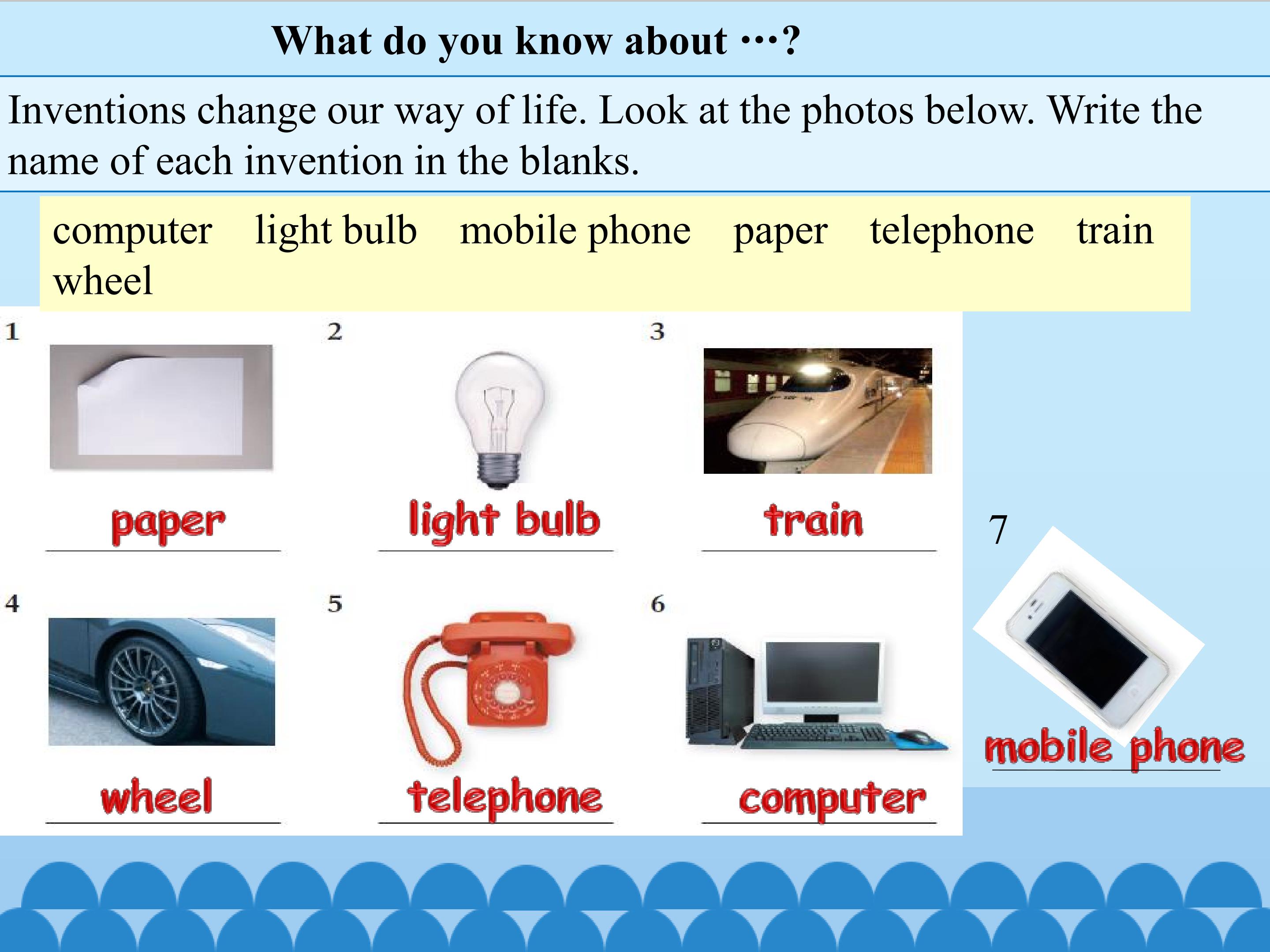 What do you know about …?

Inventions change our way of life. Look at the photos below. Write the name of each invention in the blanks.

computer light bulb mobile phone paper telephone train wheel

1 paper

2 light bulb

3 train

4 wheel

5 telephone

6 computer

7 mobile phone